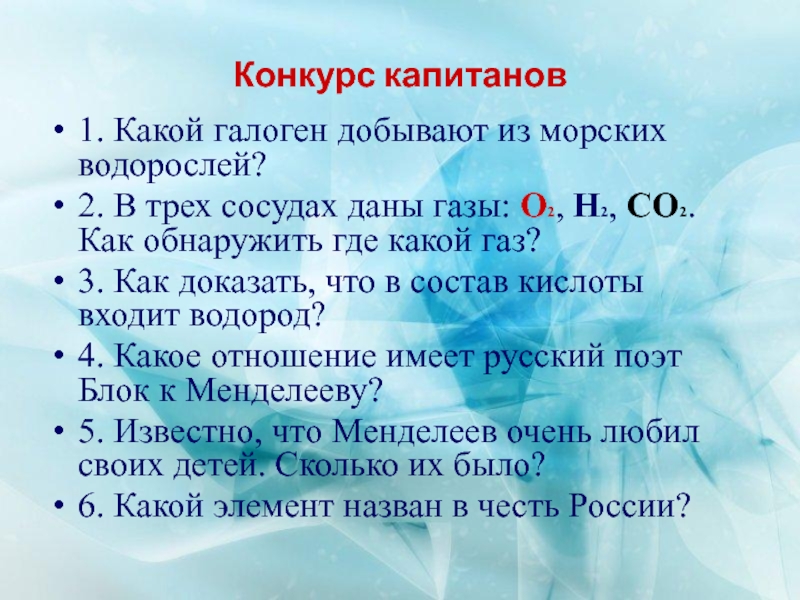 Конкурс капитанов

• 1. Какой галоген добывают из морских водорослей?
• 2. В трех сосудах даны газы: $O_2$, $H_2$, $CO_2$. Как обнаружить где какой газ?
• 3. Как доказать, что в состав кислоты входит водород?
• 4. Какое отношение имеет русский поэт Блок к Менделееву?
• 5. Известно, что Менделеев очень любил своих детей. Сколько их было?
• 6. Какой элемент назван в честь России?